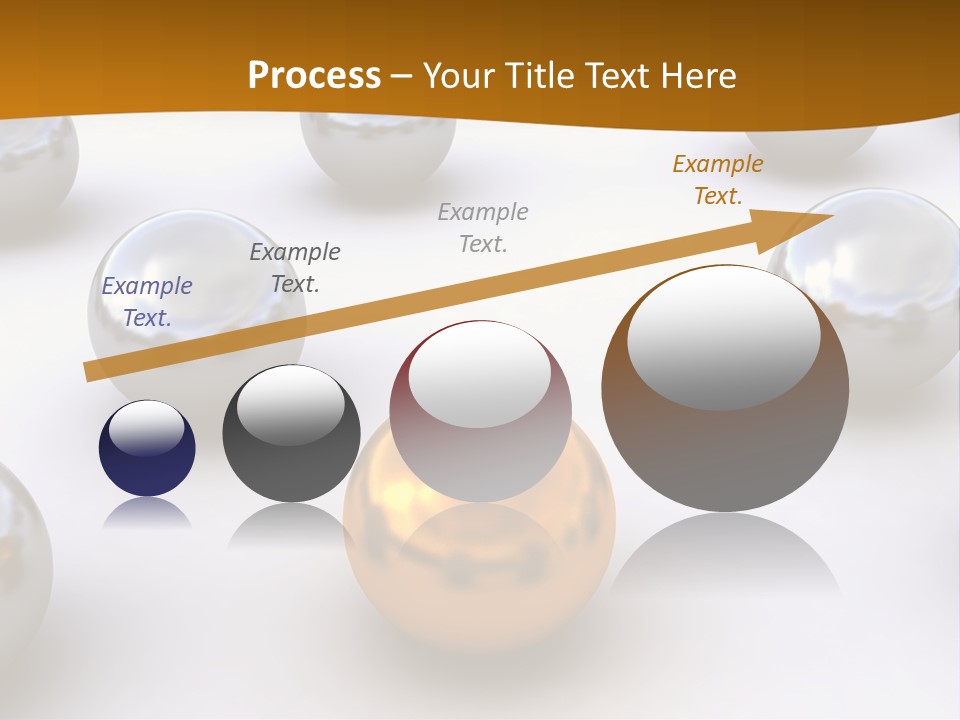 Process – Your Title Text Here

Example Text.

Example Text.

Example Text.

Example Text.